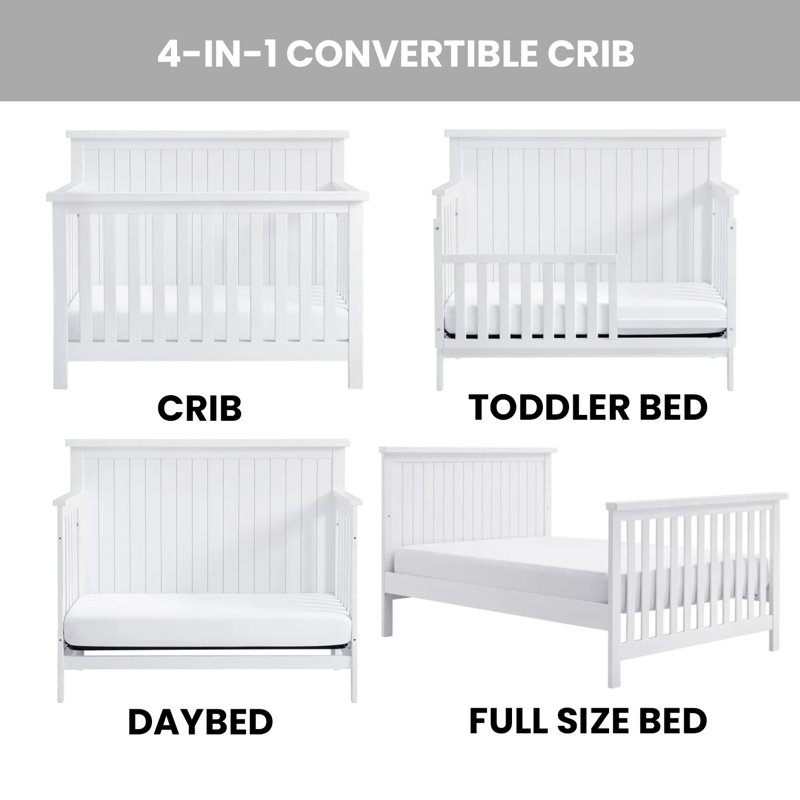 4-IN-1 CONVERTIBLE CRIB

CRIB

TODDLER BED

DAYBED

FULL SIZE BED